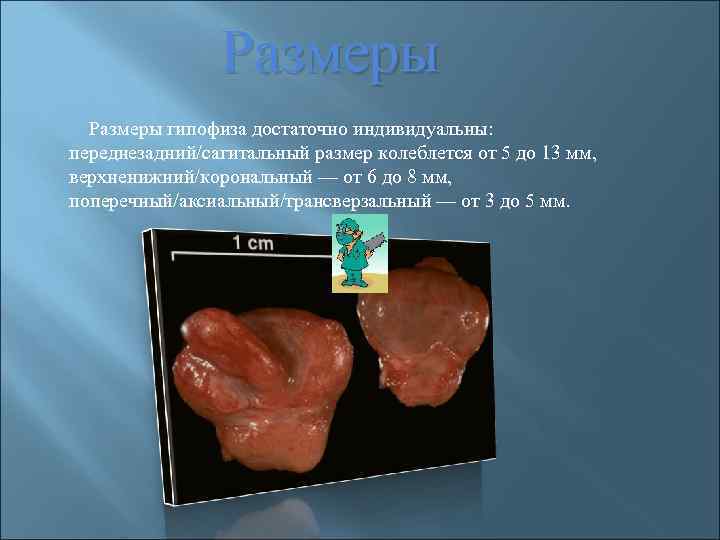 Размеры

Размеры гипофиза достаточно индивидуальны: переднезадний/сагитальный размер колеблется от 5 до 13 мм, верхненижний/корональный — от 6 до 8 мм, поперечный/аксиальный/трансверзальный — от 3 до 5 мм.

1 cm